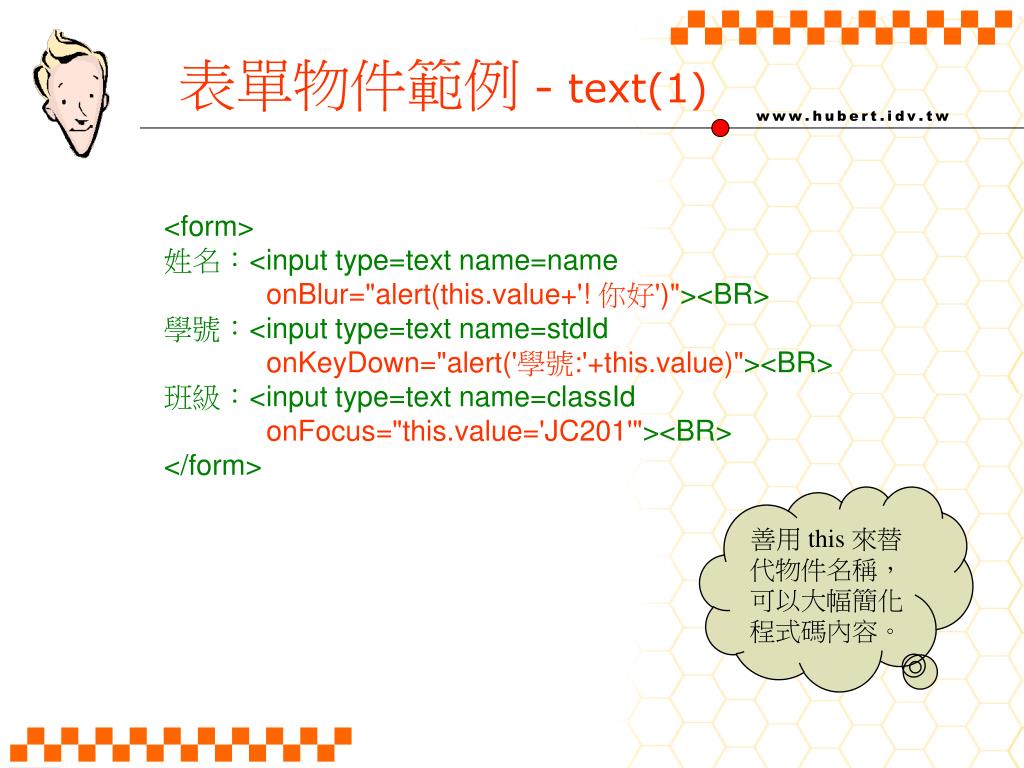 表單物件範例 - text(1)

www.hubert.idv.tw

<form>
姓名：<input type=text name=name
onBlur="alert(this.value+'! 你好')"><BR>
學號：<input type=text name=stdId
onKeyDown="alert('學號:'+this.value)"><BR>
班級：<input type=text name=classId
onFocus="this.value='JC201'"><BR>
</form>

善用 this 來替代物件名稱，可以大幅簡化程式碼內容。